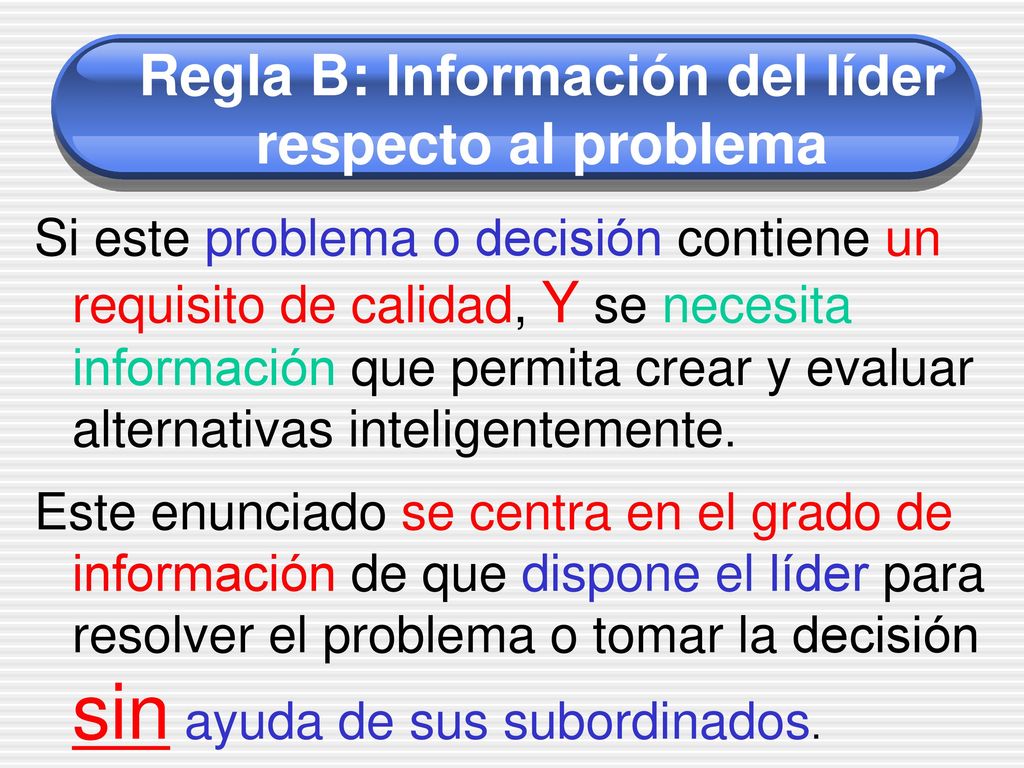 Regla B: Información del líder respecto al problema

Si este problema o decisión contiene un requisito de calidad, Y se necesita información que permita crear y evaluar alternativas inteligentemente.

Este enunciado se centra en el grado de información de que dispone el líder para resolver el problema o tomar la decisión sin ayuda de sus subordinados.